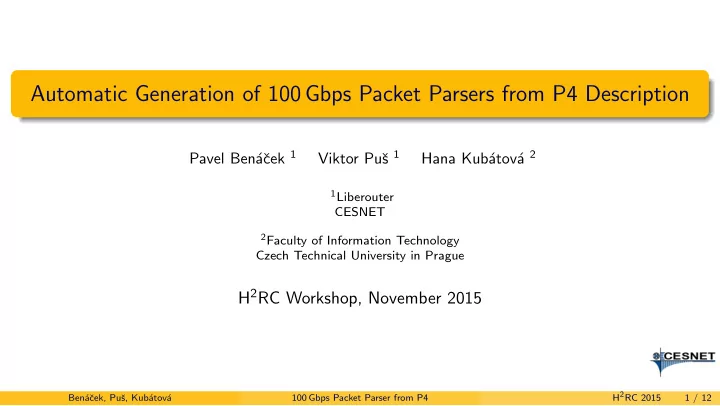 Automatic Generation of 100 Gbps Packet Parsers from P4 Description

Pavel Benáček $^1$ Viktor Puš $^1$ Hana Kubátová $^2$

$^1$Liberouter
CESNET

$^2$Faculty of Information Technology
Czech Technical University in Prague

H$^2$RC Workshop, November 2015

CESNET

Benáček, Puš, Kubátová 100 Gbps Packet Parser from P4 H$^2$RC 2015 1 / 12